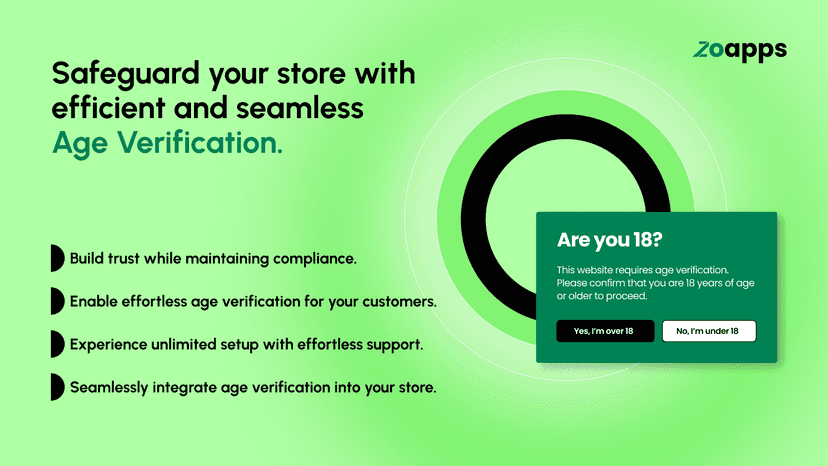 zoapps

Safeguard your store with efficient and seamless Age Verification.

Build trust while maintaining compliance.

Enable effortless age verification for your customers.

Experience unlimited setup with effortless support.

Seamlessly integrate age verification into your store.

Are you 18?

This website requires age verification. Please confirm that you are 18 years of age or older to proceed.

Yes, I'm over 18

No, I'm under 18